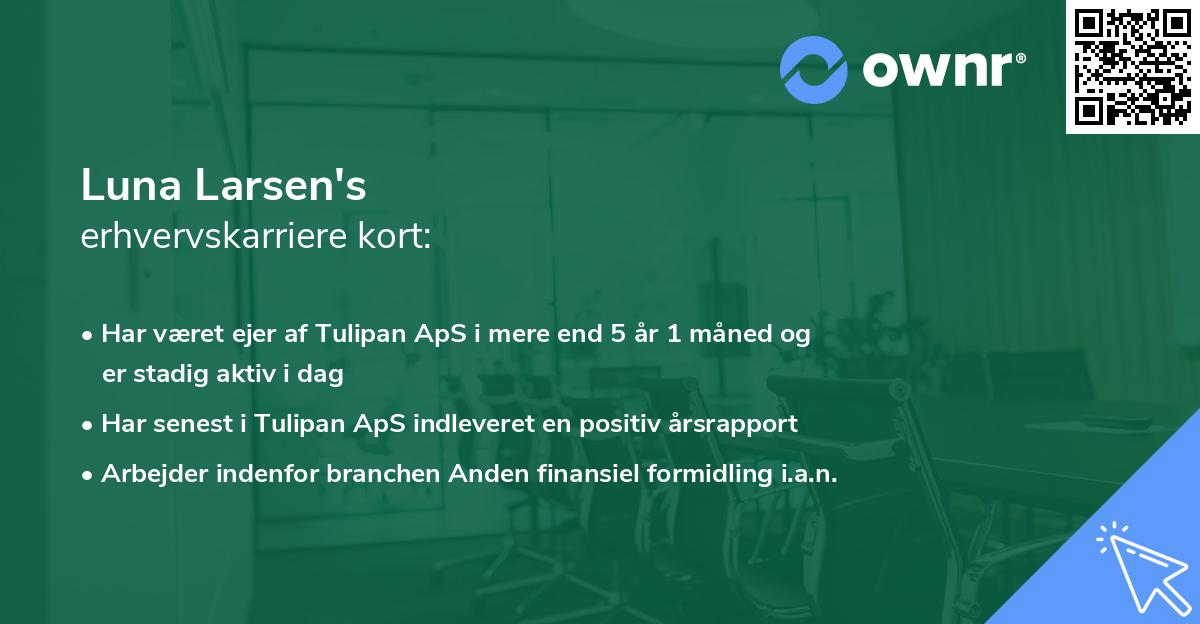 ownr®

Luna Larsen's
erhvervskarriere kort:

• Har været ejer af Tulipan ApS i mere end 5 år 1 måned og er stadig aktiv i dag
• Har senest i Tulipan ApS indleveret en positiv årsrapport
• Arbejder indenfor branchen Anden finansiel formidling i.a.n.